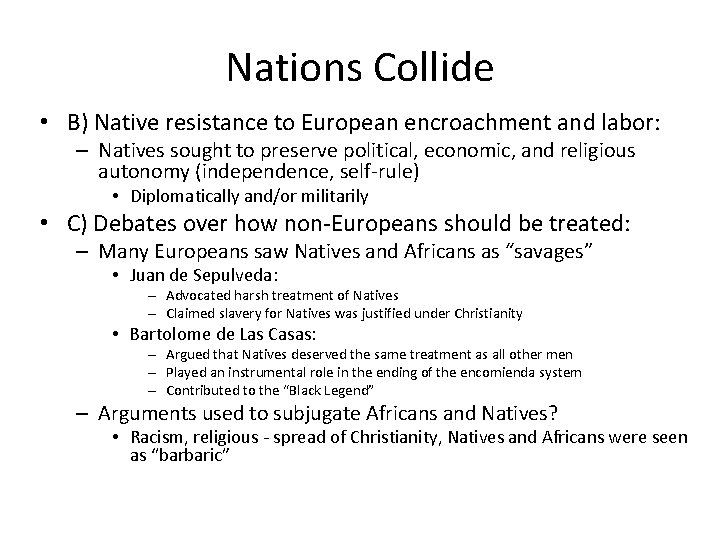 Nations Collide

• B) Native resistance to European encroachment and labor:
  – Natives sought to preserve political, economic, and religious autonomy (independence, self-rule)
    • Diplomatically and/or militarily
• C) Debates over how non-Europeans should be treated:
  – Many Europeans saw Natives and Africans as “savages”
    • Juan de Sepulveda:
      – Advocated harsh treatment of Natives
      – Claimed slavery for Natives was justified under Christianity
    • Bartolome de Las Casas:
      – Argued that Natives deserved the same treatment as all other men
      – Played an instrumental role in the ending of the encomienda system
      – Contributed to the “Black Legend”
  – Arguments used to subjugate Africans and Natives?
    • Racism, religious - spread of Christianity, Natives and Africans were seen as “barbaric”